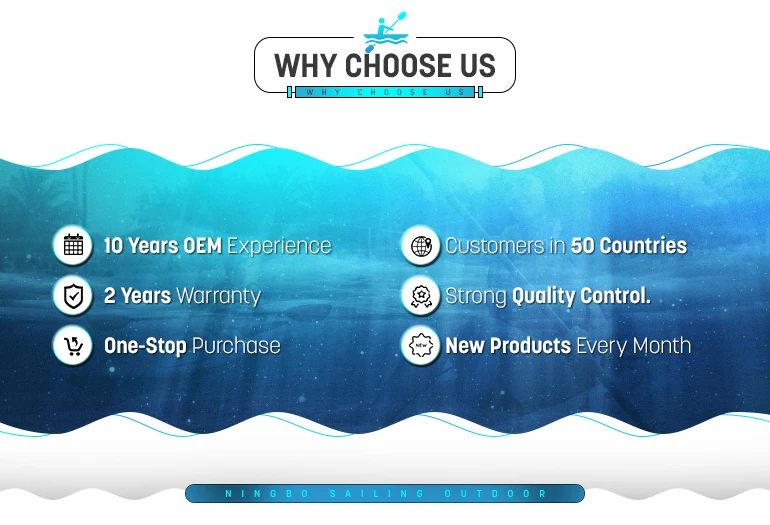 WHY CHOOSE US
WHY CHOOSE US

10 Years OEM Experience
2 Years Warranty
One-Stop Purchase

Customers in 50 Countries
Strong Quality Control.
NEW
New Products Every Month

NINGBO SAILING OUTDOOR